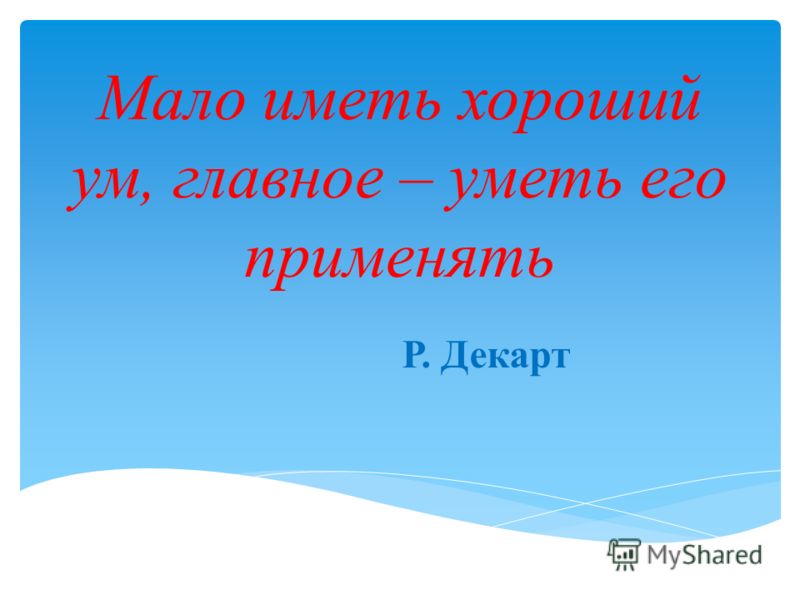 Мало иметь хороший ум, главное – уметь его применять

Р. Декарт

MyShared